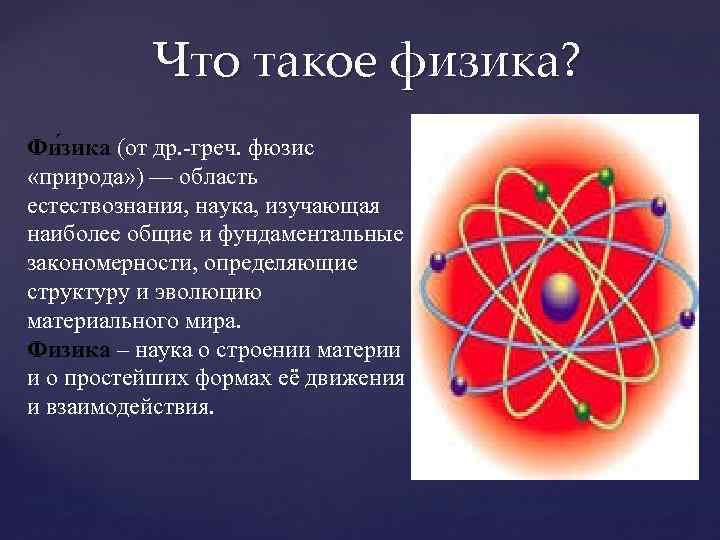 Что такое физика?

Фи́зика (от др.-греч. фюзис «природа») — область естествознания, наука, изучающая наиболее общие и фундаментальные закономерности, определяющие структуру и эволюцию материального мира.
Физика – наука о строении материи и о простейших формах её движения и взаимодействия.